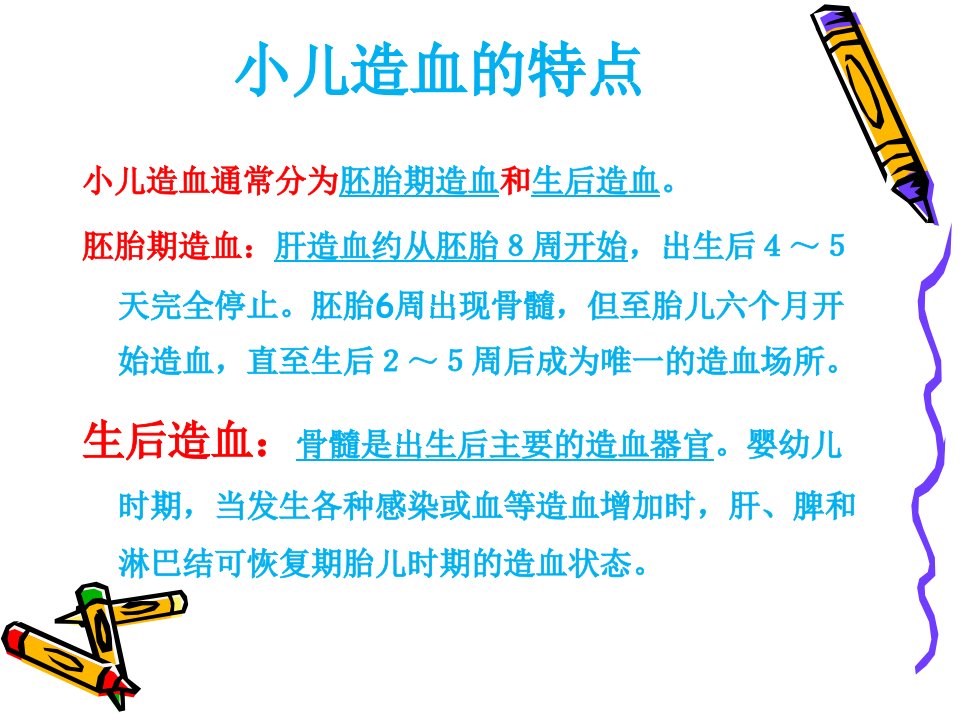 小儿造血的特点

小儿造血通常分为胚胎期造血和生后造血。

胚胎期造血：肝造血约从胚胎8周开始，出生后4～5天完全停止。胚胎6周出现骨髓，但至胎儿六个月开始造血，直至生后2～5周后成为唯一的造血场所。

生后造血：骨髓是出生后主要的造血器官。婴幼儿时期，当发生各种感染或血等造血增加时，肝、脾和淋巴结可恢复期胎儿时期的造血状态。